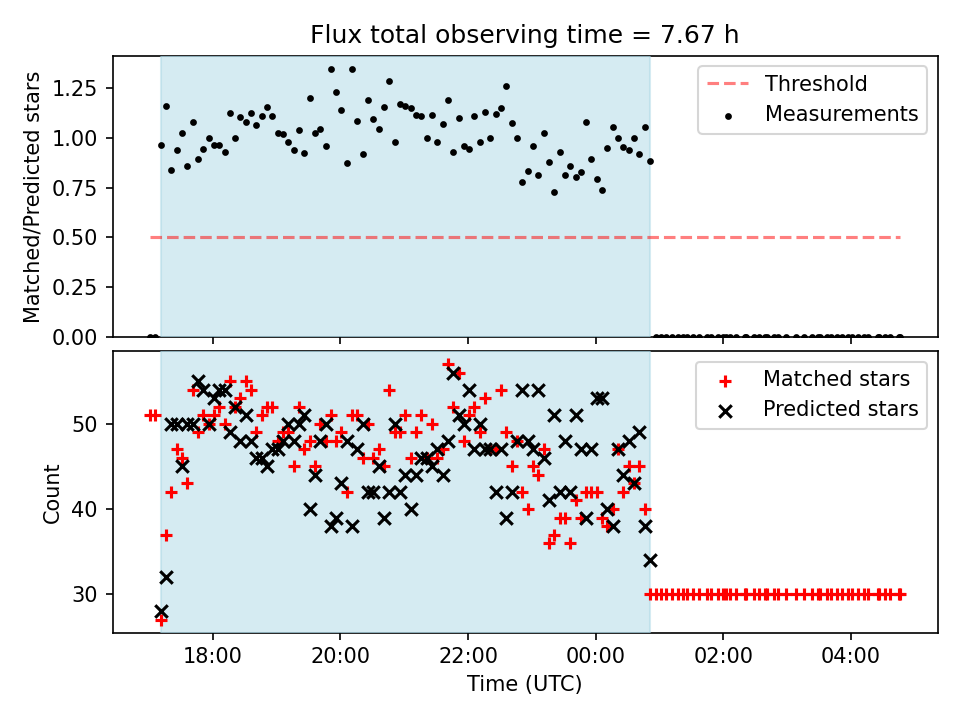 Flux total observing time = 7.67 h

Matched/Predicted stars

1.25
1.00
0.75
0.50
0.25
0.00

Threshold
Measurements

Count

50
40
30

Matched stars
Predicted stars

18:00
20:00
22:00
00:00
02:00
04:00

Time (UTC)